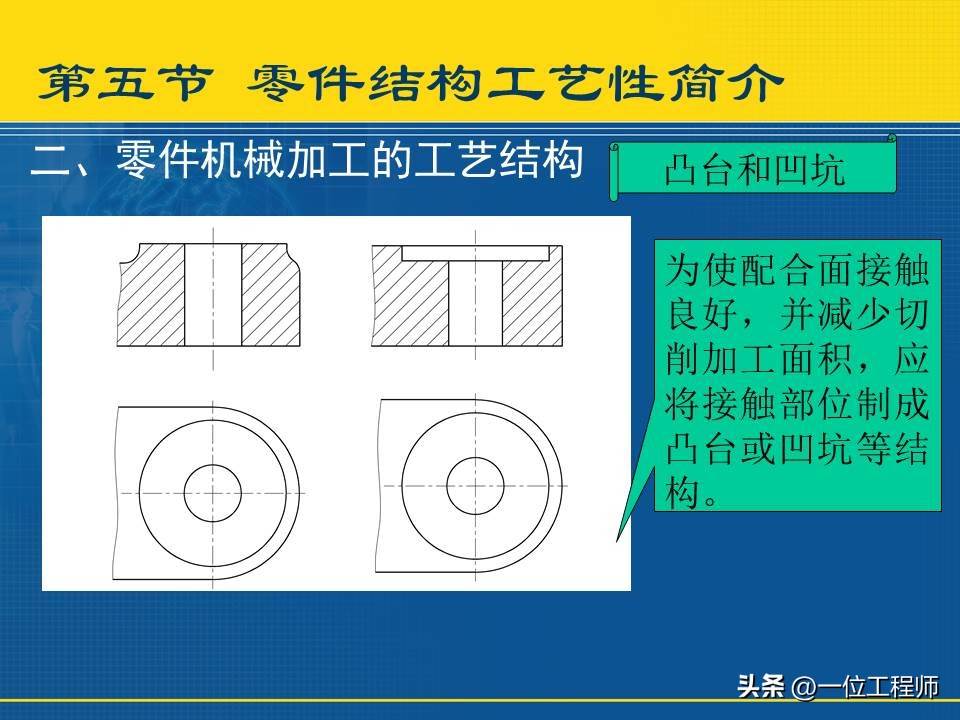 第五节 零件结构工艺性简介

二、零件机械加工的工艺结构

凸台和凹坑

为使配合面接触良好，并减少切削加工面积，应将接触部位制成凸台或凹坑等结构。

头条 @一位工程师